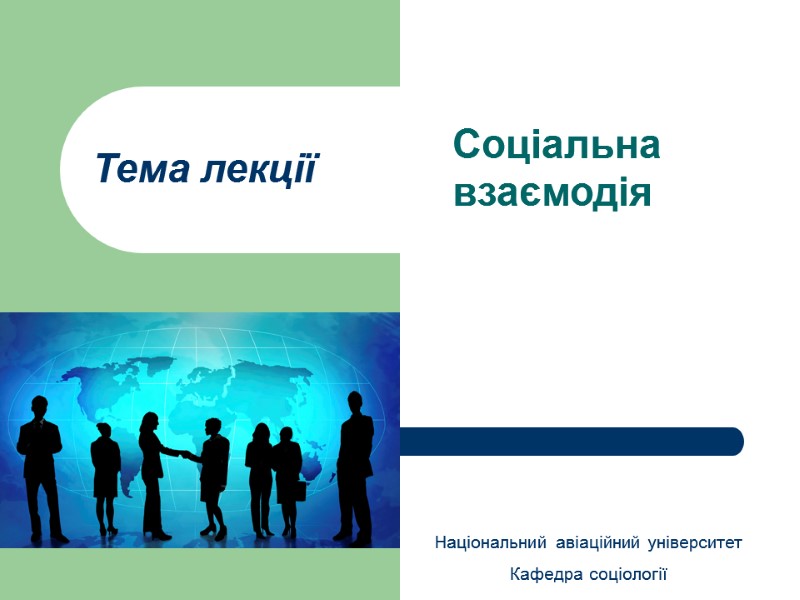 Тема лекції

Соціальна взаємодія

Національний авіаційний університет

Кафедра соціології